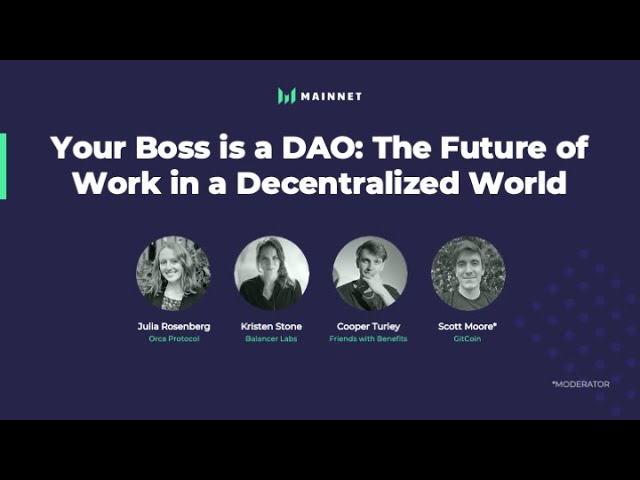 MAINNET

Your Boss is a DAO: The Future of Work in a Decentralized World

Julia Rosenberg
Orca Protocol

Kristen Stone
Balancer Labs

Cooper Turley
Friends with Benefits

Scott Moore*
GitCoin

*MODERATOR